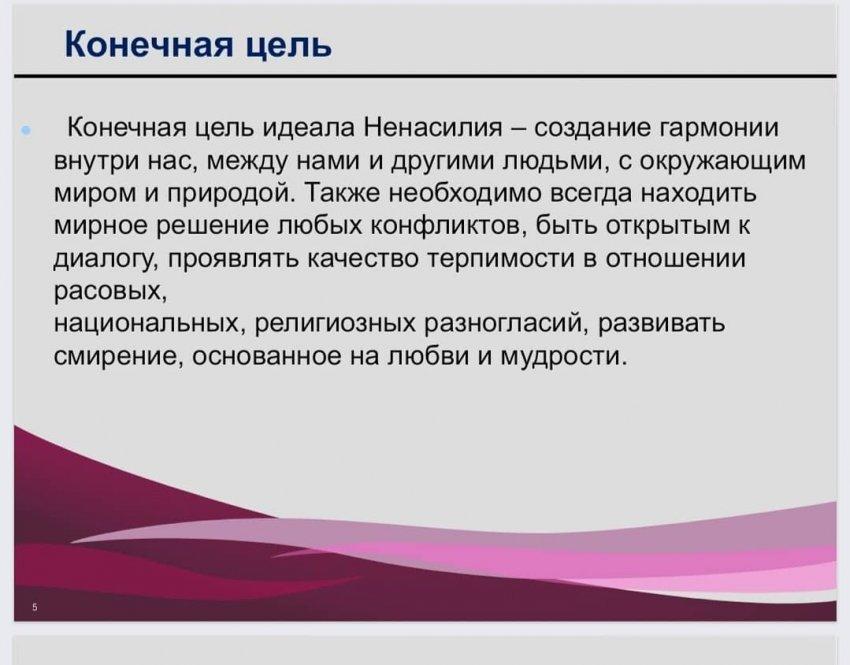 Конечная цель

Конечная цель идеала Ненасилия – создание гармонии внутри нас, между нами и другими людьми, с окружающим миром и природой. Также необходимо всегда находить мирное решение любых конфликтов, быть открытым к диалогу, проявлять качество терпимости в отношении расовых,
национальных, религиозных разногласий, развивать смирение, основанное на любви и мудрости.

5